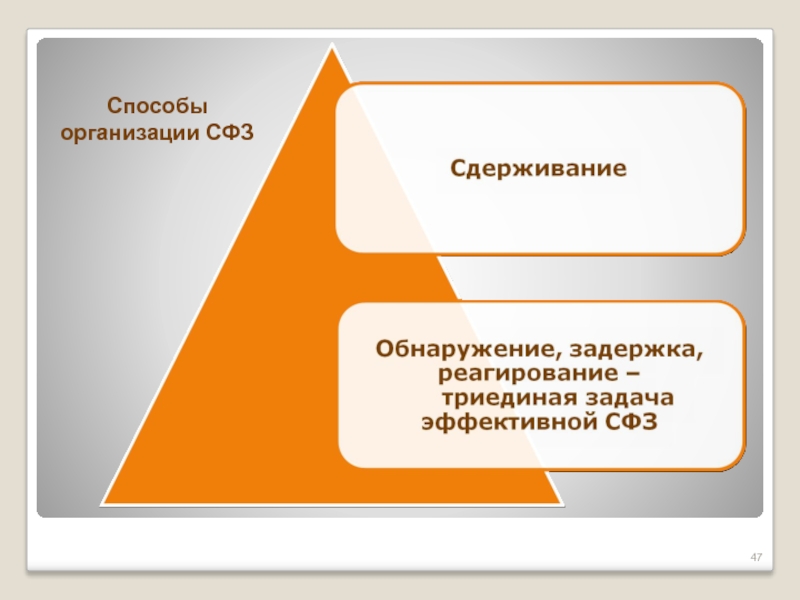 Способы организации СФЗ

Сдерживание

Обнаружение, задержка, реагирование – триединая задача эффективной СФЗ

47